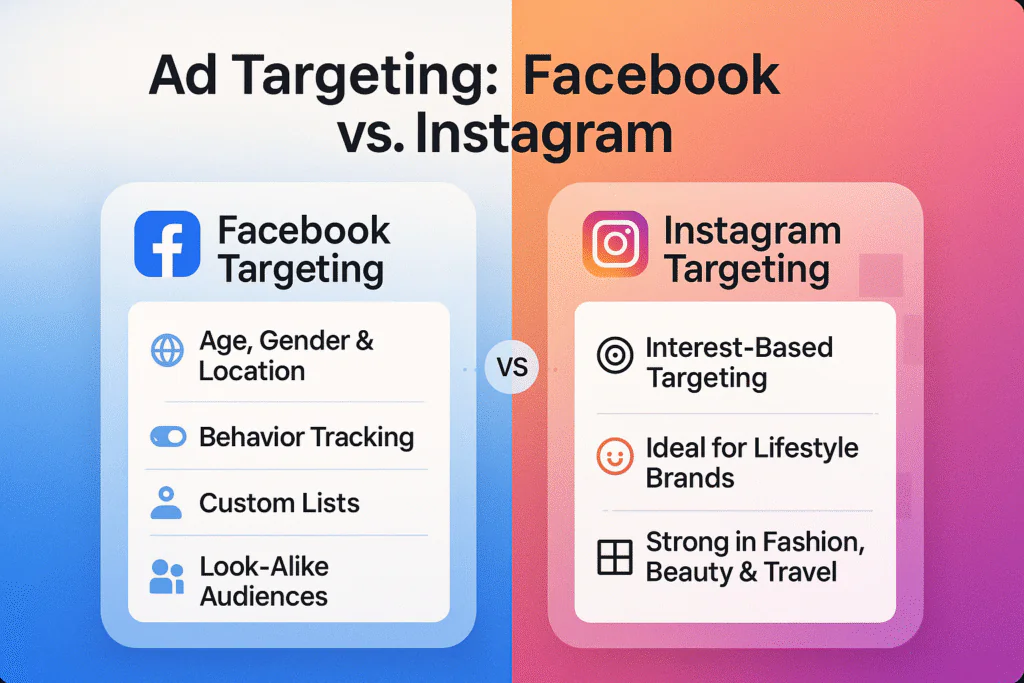 Ad Targeting: Facebook vs. Instagram

Facebook Targeting

Age, Gender & Location

Behavior Tracking

Custom Lists

Look-Alike Audiences

VS

Instagram Targeting

Interest-Based Targeting

Ideal for Lifestyle Brands

Strong in Fashion, Beauty & Travel